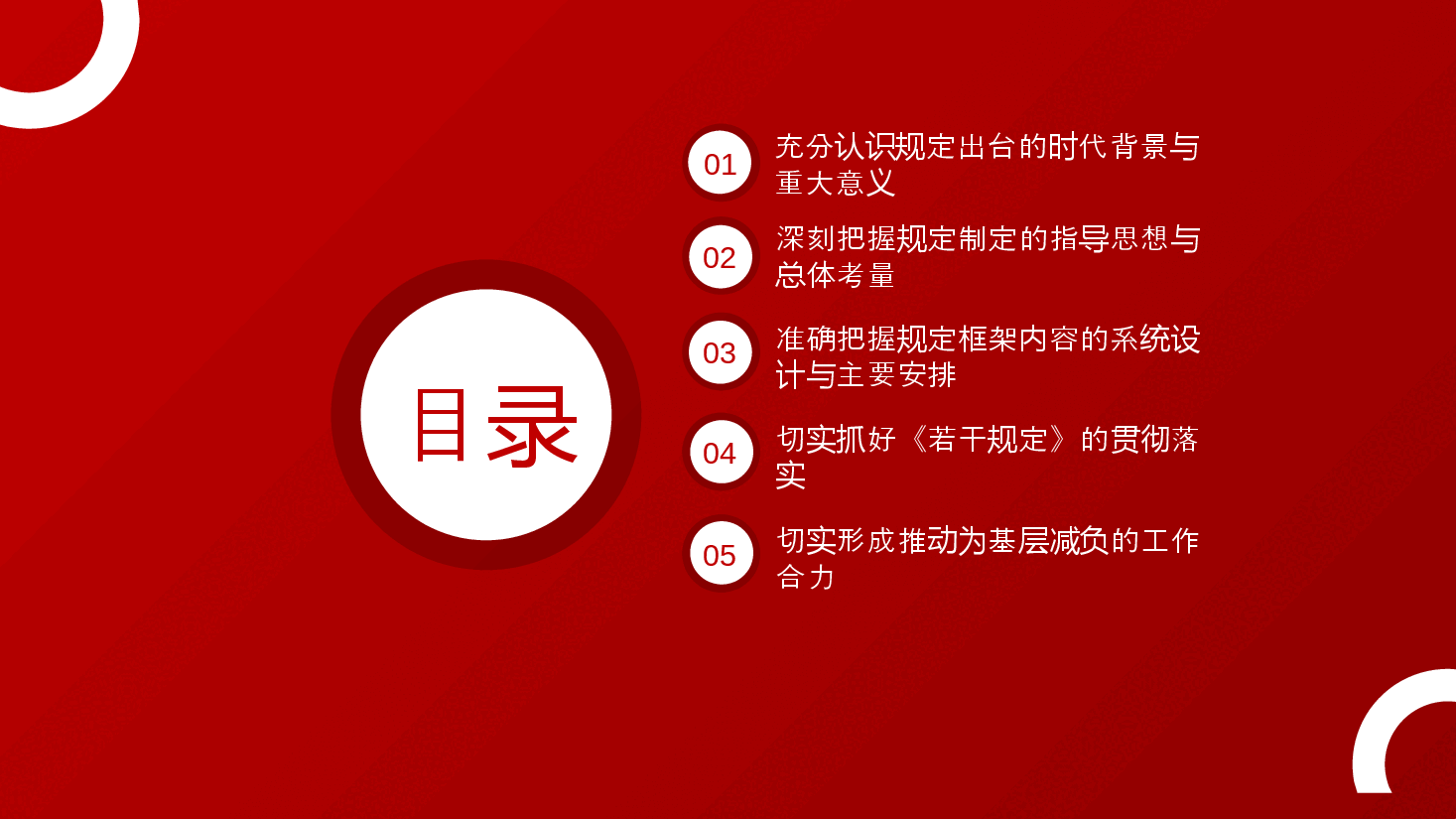 目录

01 充分认识规定出台的时代背景与重大意义

02 深刻把握规定制定的指导思想与总体考量

03 准确把握规定框架内容的系统设计与主要安排

04 切实抓好《若干规定》的贯彻落实

05 切实形成推动为基层减负的工作合力